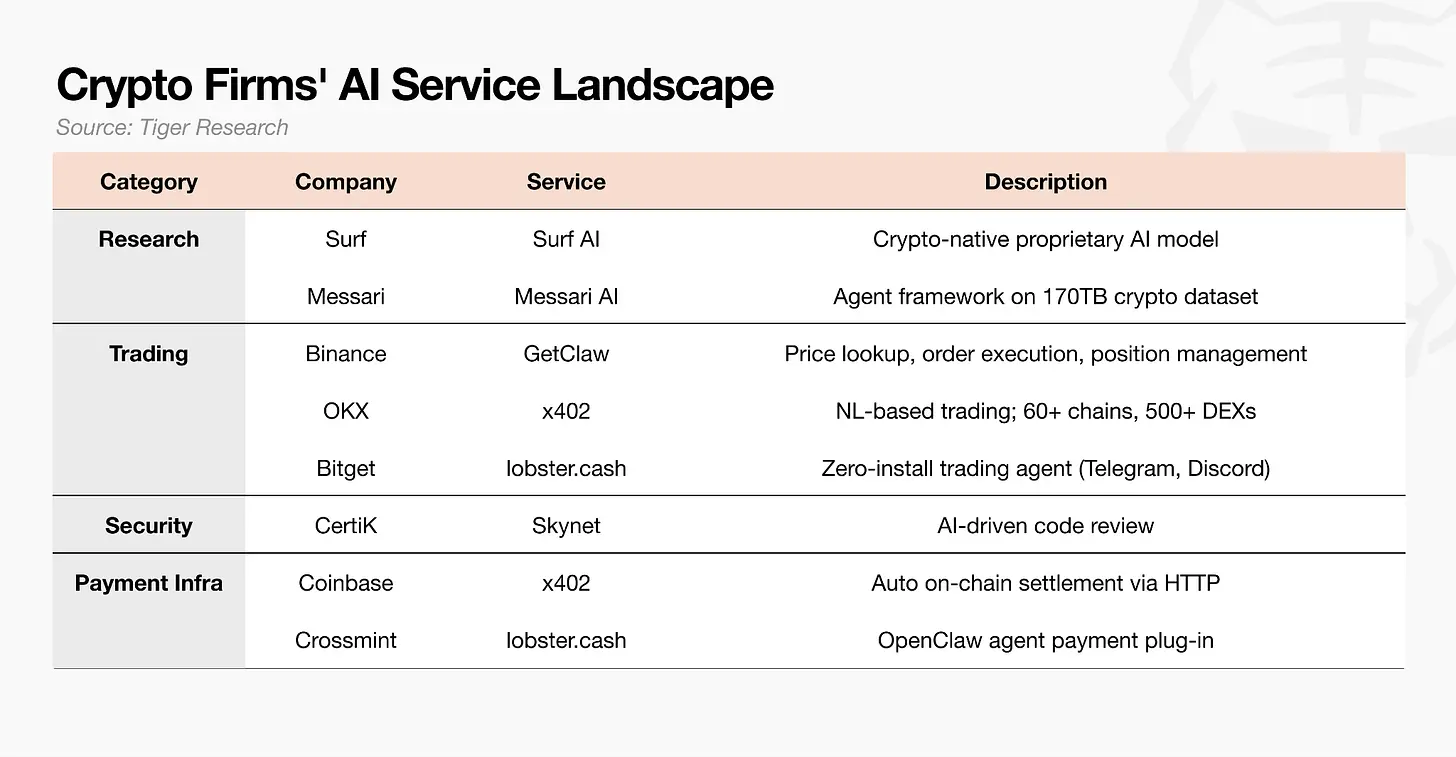 Crypto Firms' AI Service Landscape
Source: Tiger Research

| Category | Company | Service | Description |
|---|---|---|---|
| Research | Surf | Surf AI | Crypto-native proprietary AI model |
| | Messari | Messari AI | Agent framework on 170TB crypto dataset |
| Trading | Binance | GetClaw | Price lookup, order execution, position management |
| | OKX | x402 | NL-based trading; 60+ chains, 500+ DEXs |
| | Bitget | lobster.cash | Zero-install trading agent (Telegram, Discord) |
| Security | CertiK | Skynet | AI-driven code review |
| Payment Infra | Coinbase | x402 | Auto on-chain settlement via HTTP |
| | Crossmint | lobster.cash | OpenClaw agent payment plug-in |